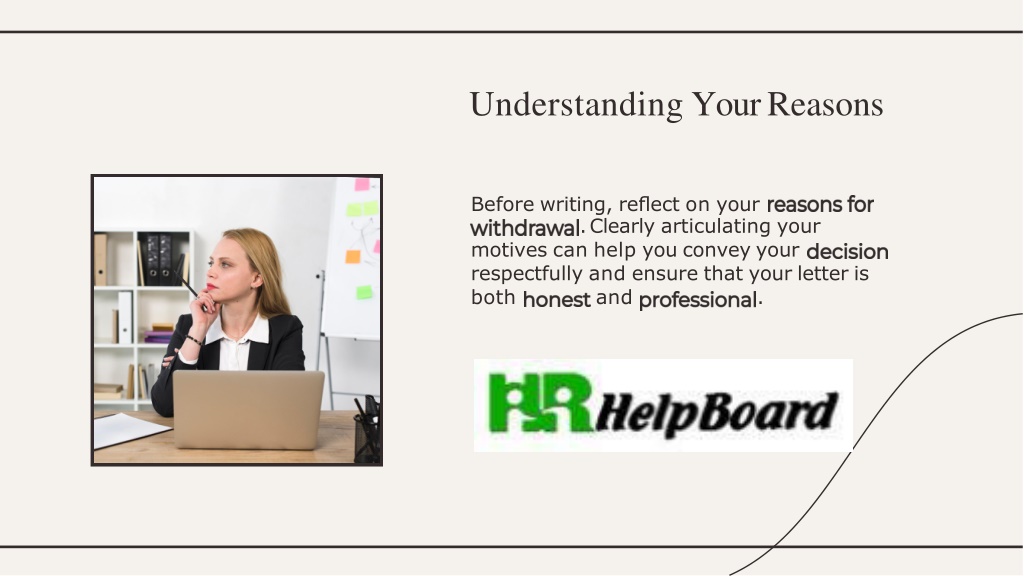 Understanding Your Reasons

Before writing, reflect on your reasons for withdrawal. Clearly articulating your motives can help you convey your decision respectfully and ensure that your letter is both honest and professional.

HR HelpBoard